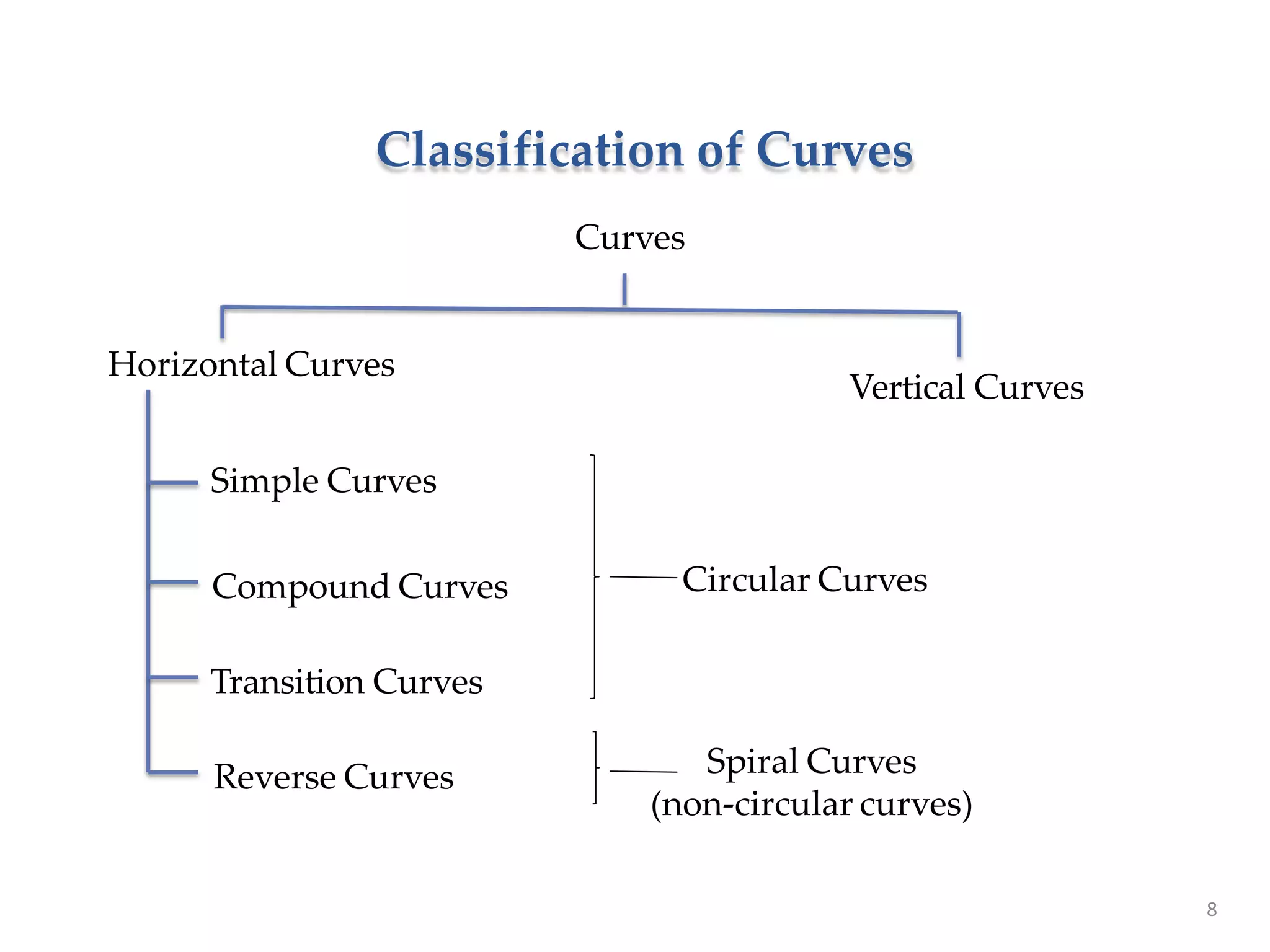 Classification of Curves

Curves

Horizontal Curves

Vertical Curves

Simple Curves

Compound Curves

Transition Curves

Reverse Curves

Circular Curves

Spiral Curves
(non-circular curves)

8